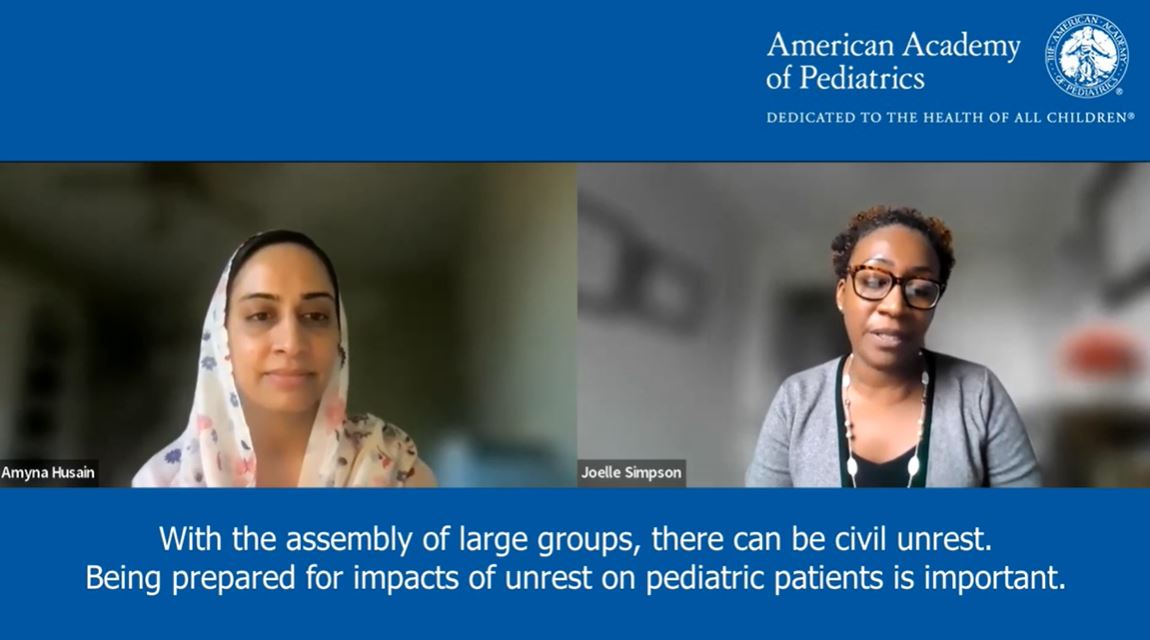 American Academy of Pediatrics

THE AMERICAN ACADEMY OF PEDIATRICS

DEDICATED TO THE HEALTH OF ALL CHILDREN®

Amyna Husain

Joelle Simpson

With the assembly of large groups, there can be civil unrest. Being prepared for impacts of unrest on pediatric patients is important.